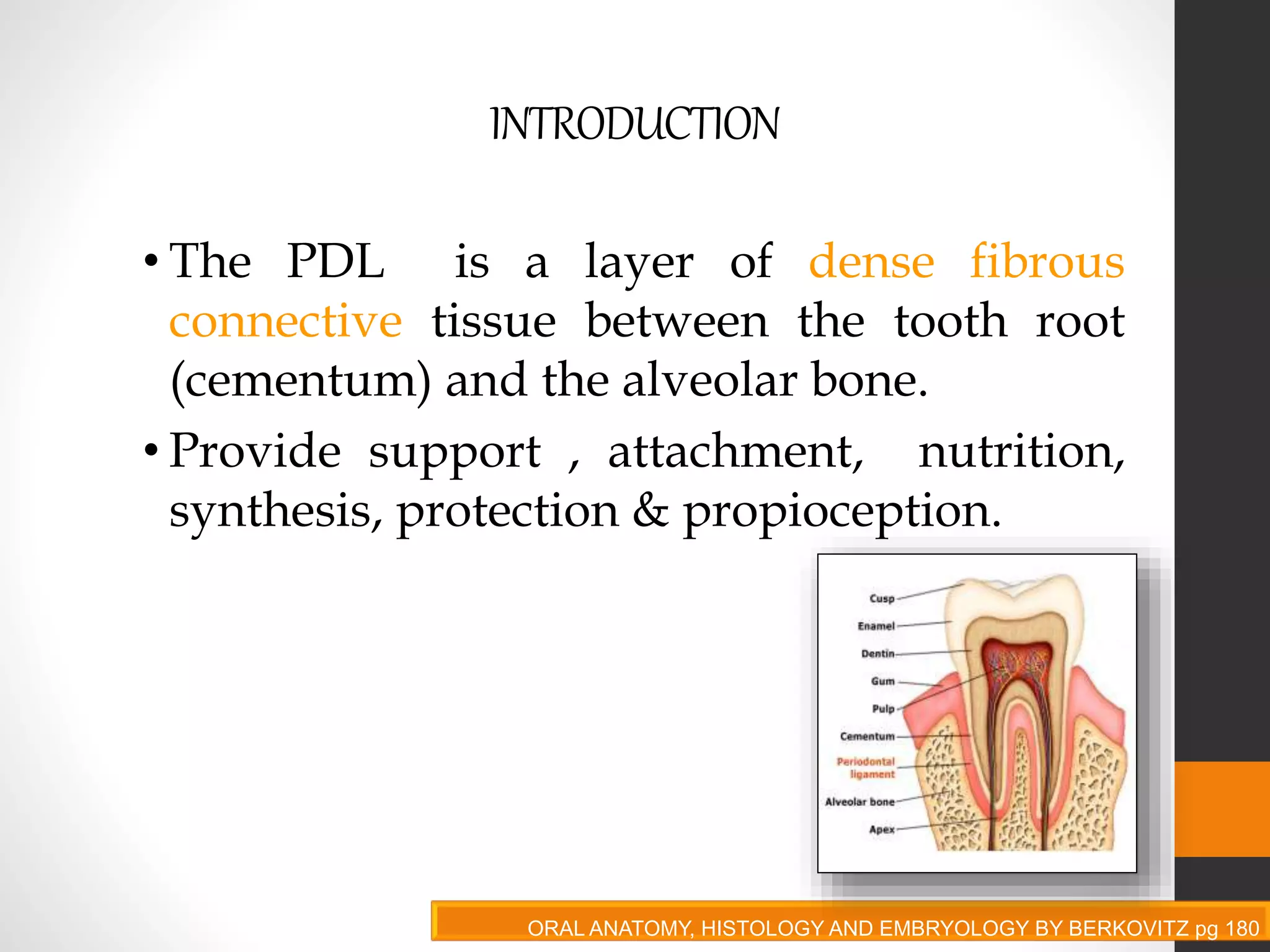 INTRODUCTION

• The PDL is a layer of dense fibrous connective tissue between the tooth root (cementum) and the alveolar bone.

• Provide support , attachment, nutrition, synthesis, protection & propioception.

Cusp
Enamel
Dentin
Gum
Pulp
Cementum
Periodontal ligament
Alveolar bone
Apex

ORAL ANATOMY, HISTOLOGY AND EMBRYOLOGY BY BERKOVITZ pg 180